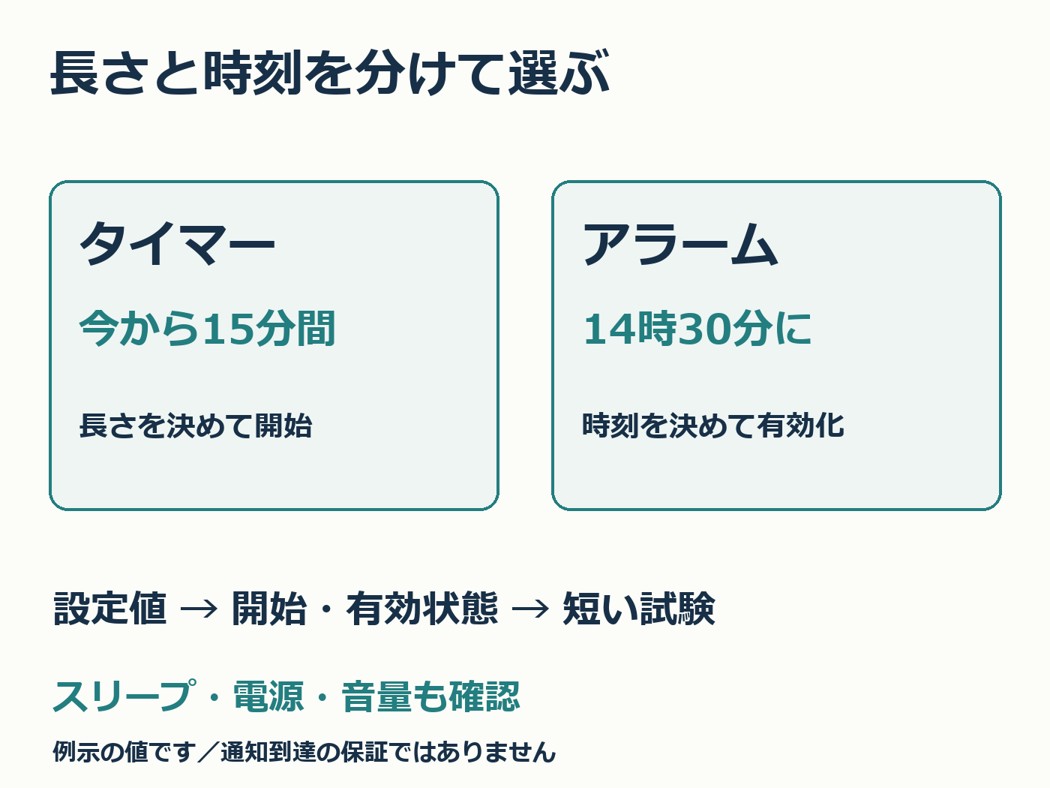 長さと時刻を分けて選ぶ

タイマー

今から15分間

長さを決めて開始

アラーム

14時30分に

時刻を決めて有効化

設定値 → 開始・有効状態 → 短い試験

スリープ・電源・音量も確認

例示の値です／通知到達の保証ではありません